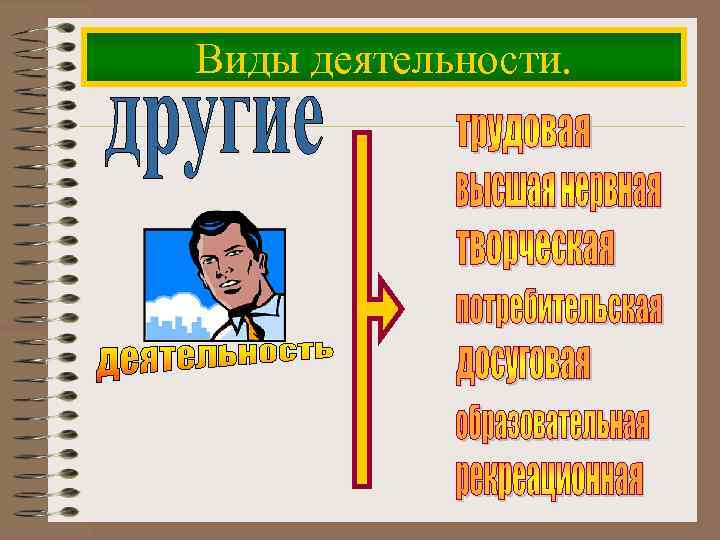 Виды деятельности.

другие

деятельность

трудовая
высшая нервная
творческая
потребительская
досуговая
образовательная
рекреационная